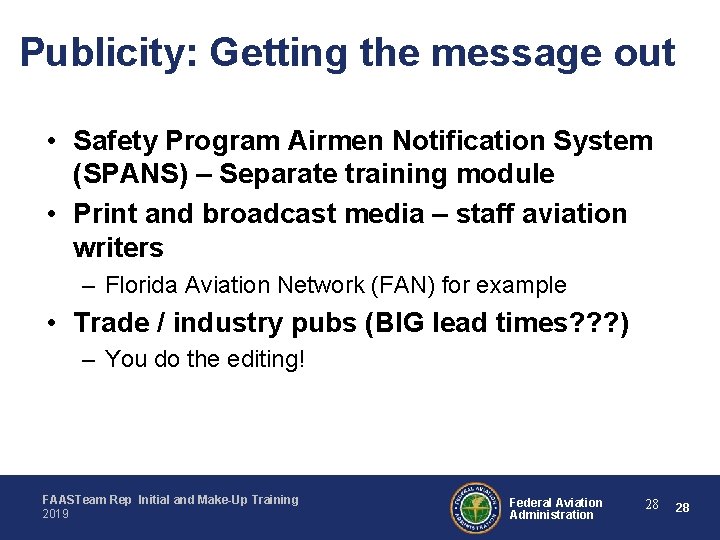 Publicity: Getting the message out

• Safety Program Airmen Notification System (SPANS) – Separate training module

• Print and broadcast media – staff aviation writers

– Florida Aviation Network (FAN) for example

• Trade / industry pubs (BIG lead times???)

– You do the editing!

FAASTeam Rep Initial and Make-Up Training
2019

FEDERAL AVIATION ADMINISTRATION

Federal Aviation Administration

28

28